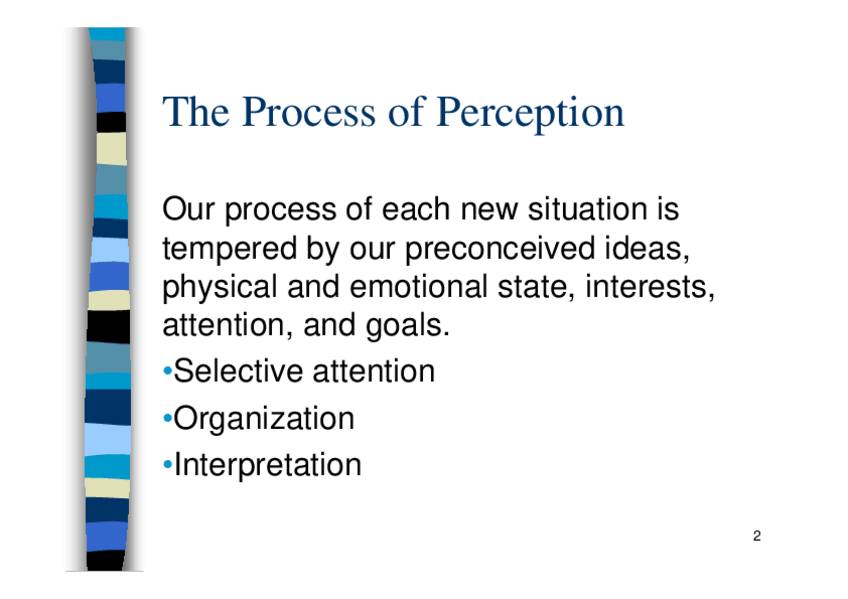 The Process of Perception

Our process of each new situation is tempered by our preconceived ideas, physical and emotional state, interests, attention, and goals.

•Selective attention
•Organization
•Interpretation

2